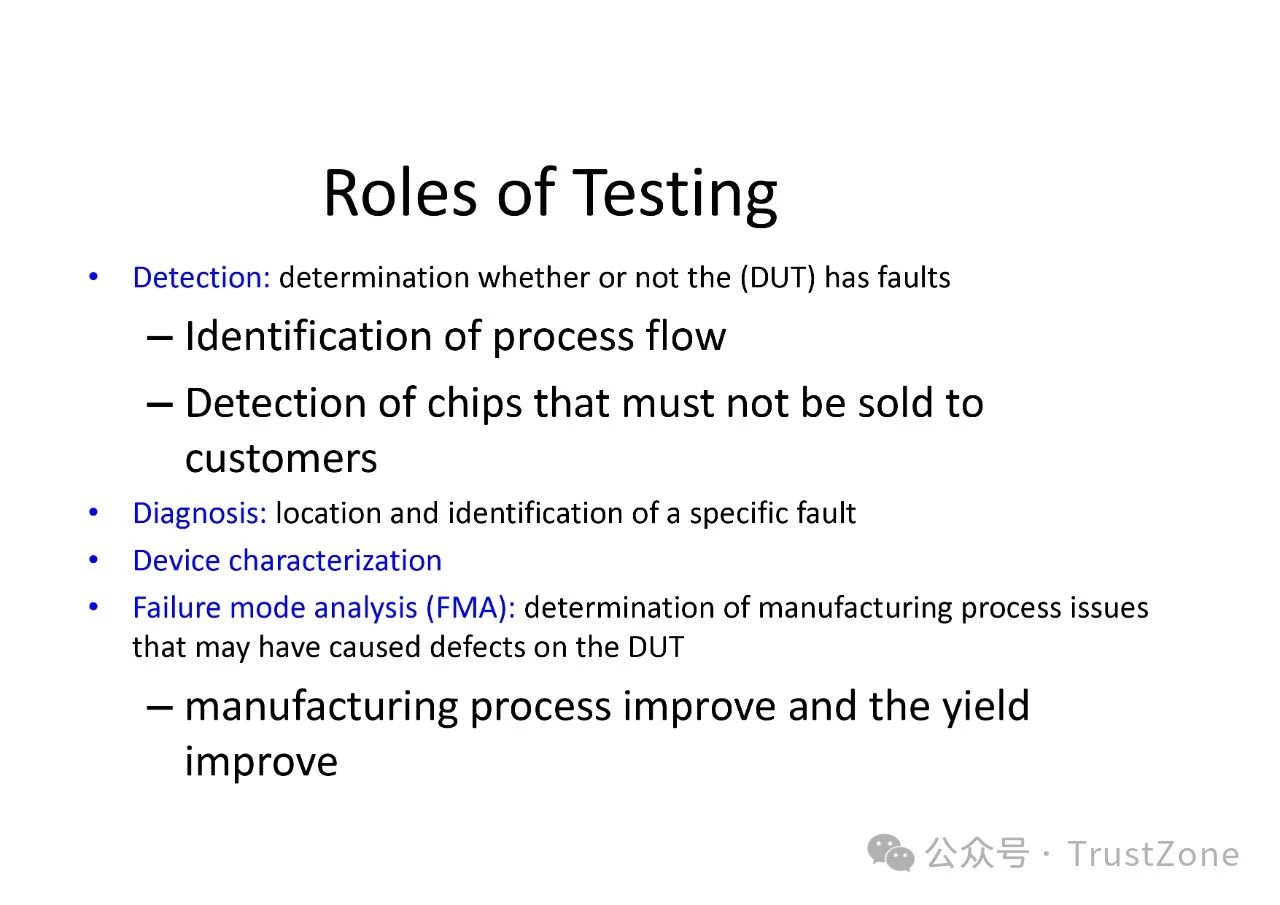 Roles of Testing

• Detection: determination whether or not the (DUT) has faults

– Identification of process flow

– Detection of chips that must not be sold to customers

• Diagnosis: location and identification of a specific fault

• Device characterization

• Failure mode analysis (FMA): determination of manufacturing process issues that may have caused defects on the DUT

– manufacturing process improve and the yield improve

公众号 · TrustZone